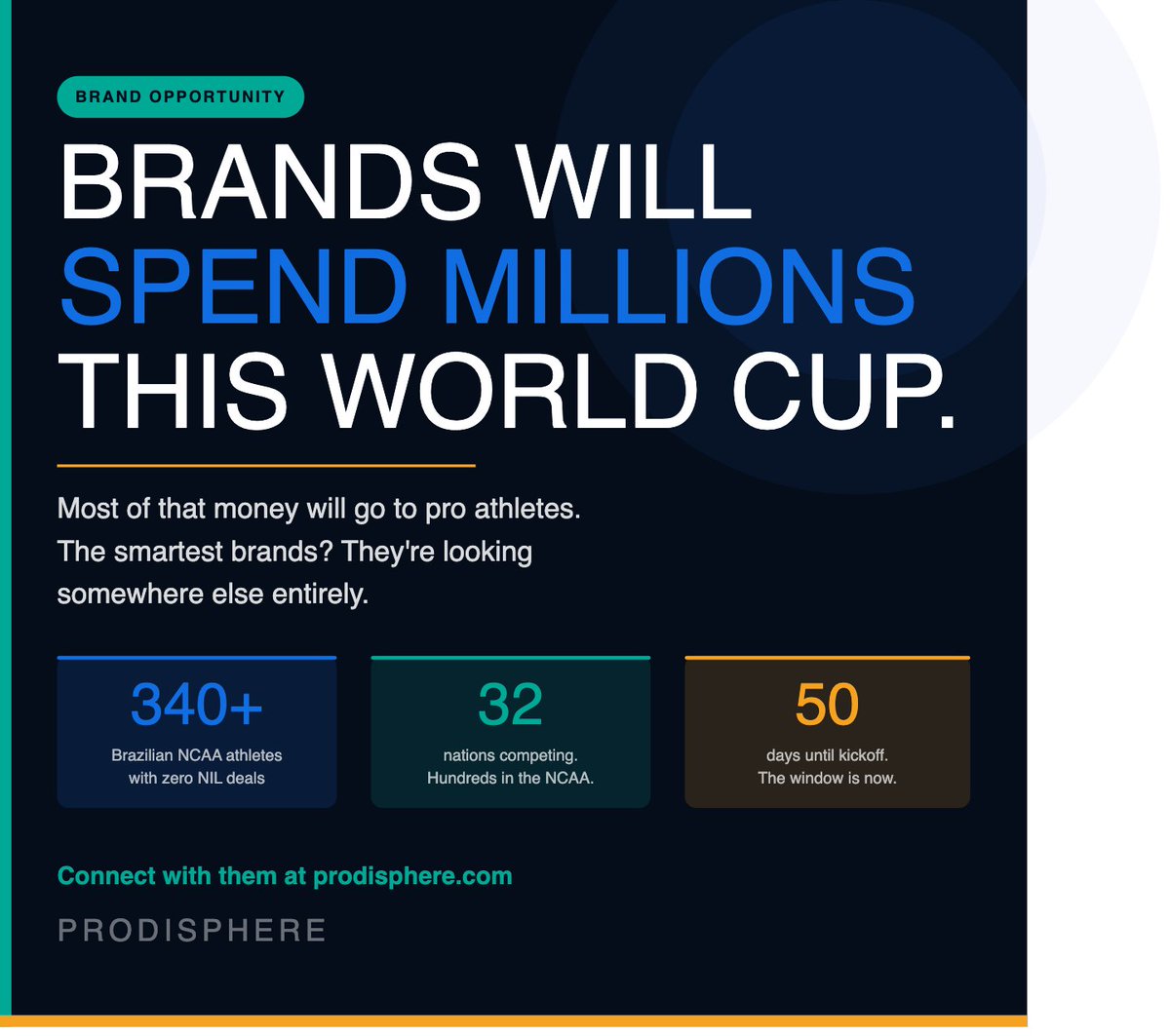 BRAND OPPORTUNITY

BRANDS WILL SPEND MILLIONS THIS WORLD CUP.

Most of that money will go to pro athletes. The smartest brands? They're looking somewhere else entirely.

340+
Brazilian NCAA athletes with zero NIL deals

32
nations competing. Hundreds in the NCAA.

50
days until kickoff. The window is now.

Connect with them at prodisphere.com

PRODISPHERE